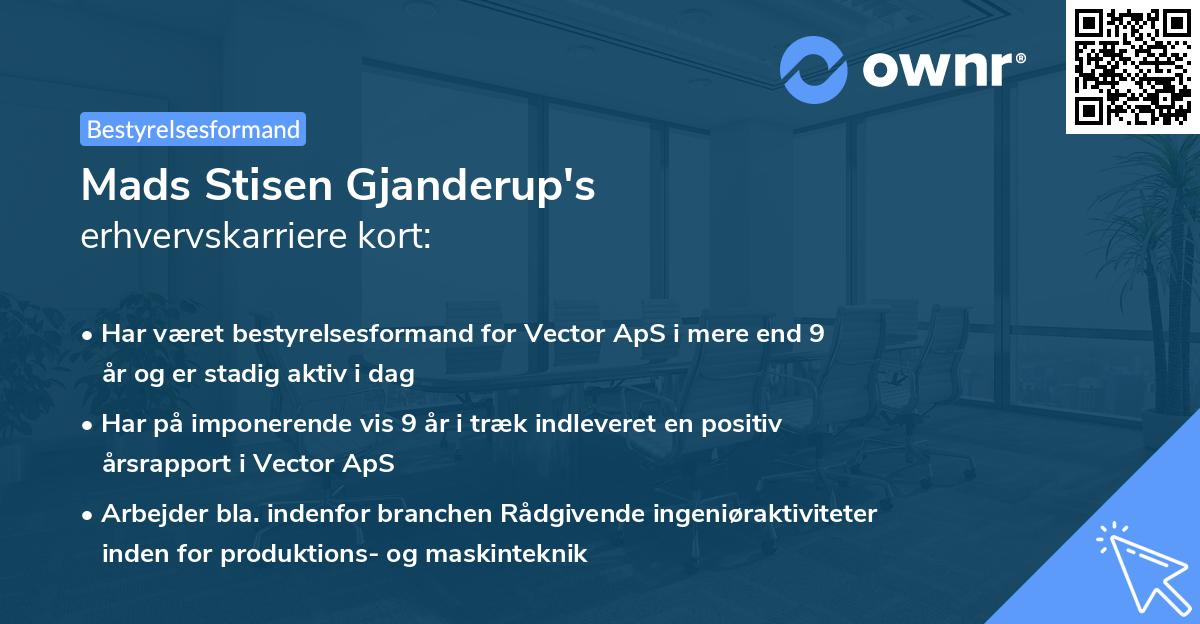 ownr®

Bestyrelsesformand

Mads Stisen Gjanderup's erhvervskarriere kort:

• Har været bestyrelsesformand for Vector ApS i mere end 9 år og er stadig aktiv i dag

• Har på imponerende vis 9 år i træk indleveret en positiv årsrapport i Vector ApS

• Arbejder bla. indenfor branchen Rådgivende ingeniøraktiviteter inden for produktions- og maskinteknik